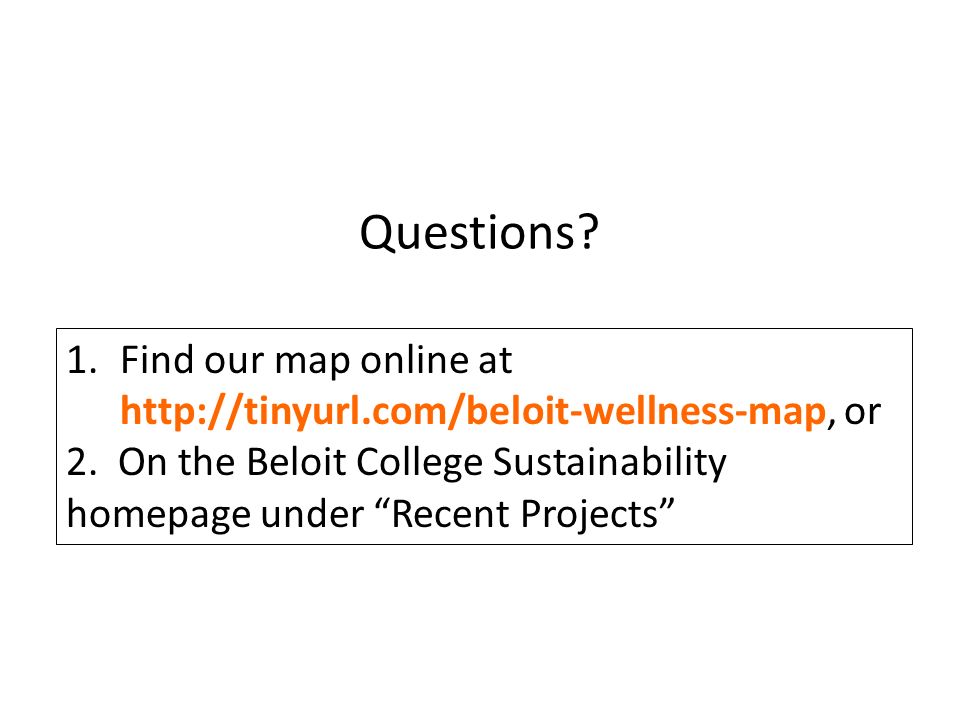 Questions?

1. Find our map online at http://tinyurl.com/beloit-wellness-map, or
2. On the Beloit College Sustainability homepage under “Recent Projects”